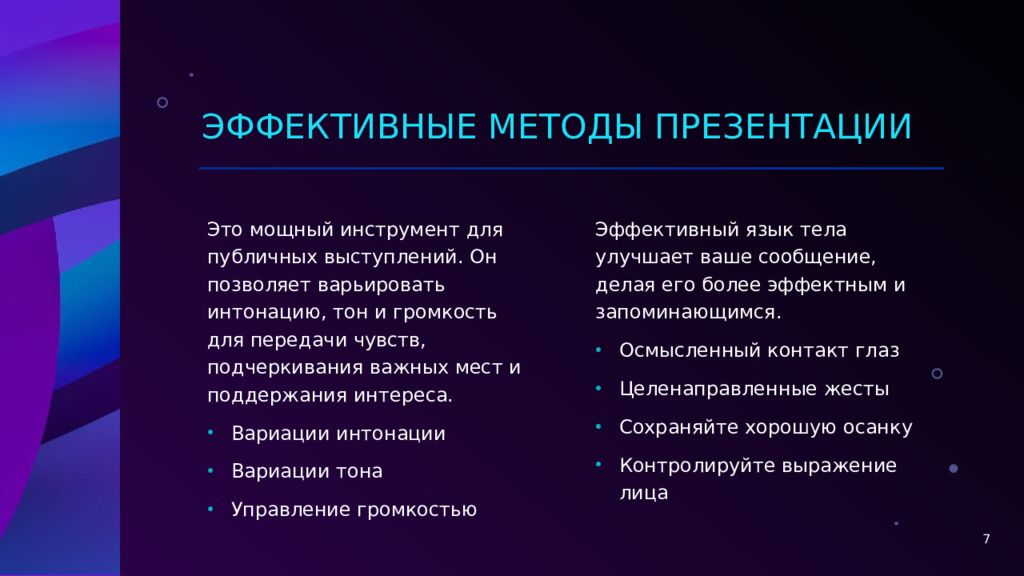 ЭФФЕКТИВНЫЕ МЕТОДЫ ПРЕЗЕНТАЦИИ

Это мощный инструмент для публичных выступлений. Он позволяет варьировать интонацию, тон и громкость для передачи чувств, подчеркивания важных мест и поддержания интереса.

• Вариации интонации
• Вариации тона
• Управление громкостью

Эффективный язык тела улучшает ваше сообщение, делая его более эффектным и запоминающимся.

• Осмысленный контакт глаз
• Целенаправленные жесты
• Сохраняйте хорошую осанку
• Контролируйте выражение лица

7